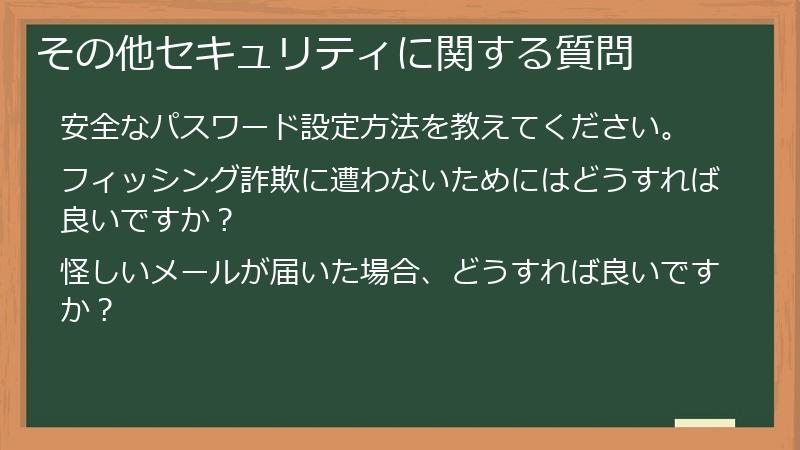 その他セキュリティに関する質問

安全なパスワード設定方法を教えてください。

フィッシング詐欺に遭わないためにはどうすれば良いですか？

怪しいメールが届いた場合、どうすれば良いですか？